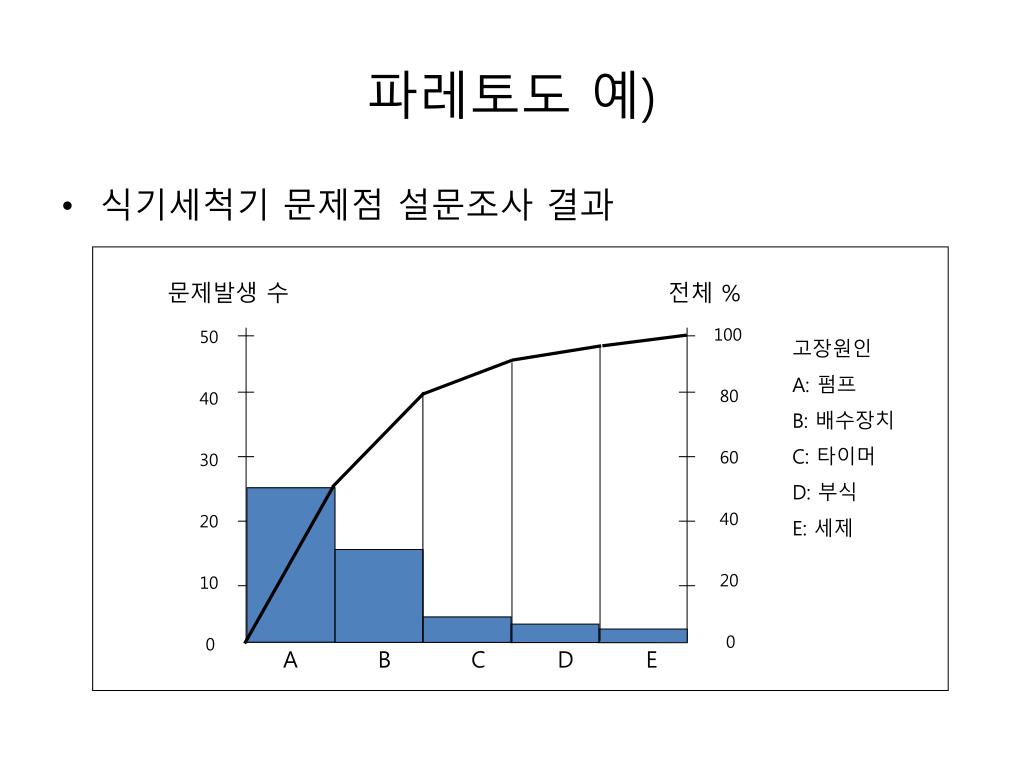 파레토도 예)

• 식기세척기 문제점 설문조사 결과

문제발생 수

전체 %

50
40
30
20
10
0

100
80
60
40
20
0

A B C D E

고장원인
A: 펌프
B: 배수장치
C: 타이머
D: 부식
E: 세제